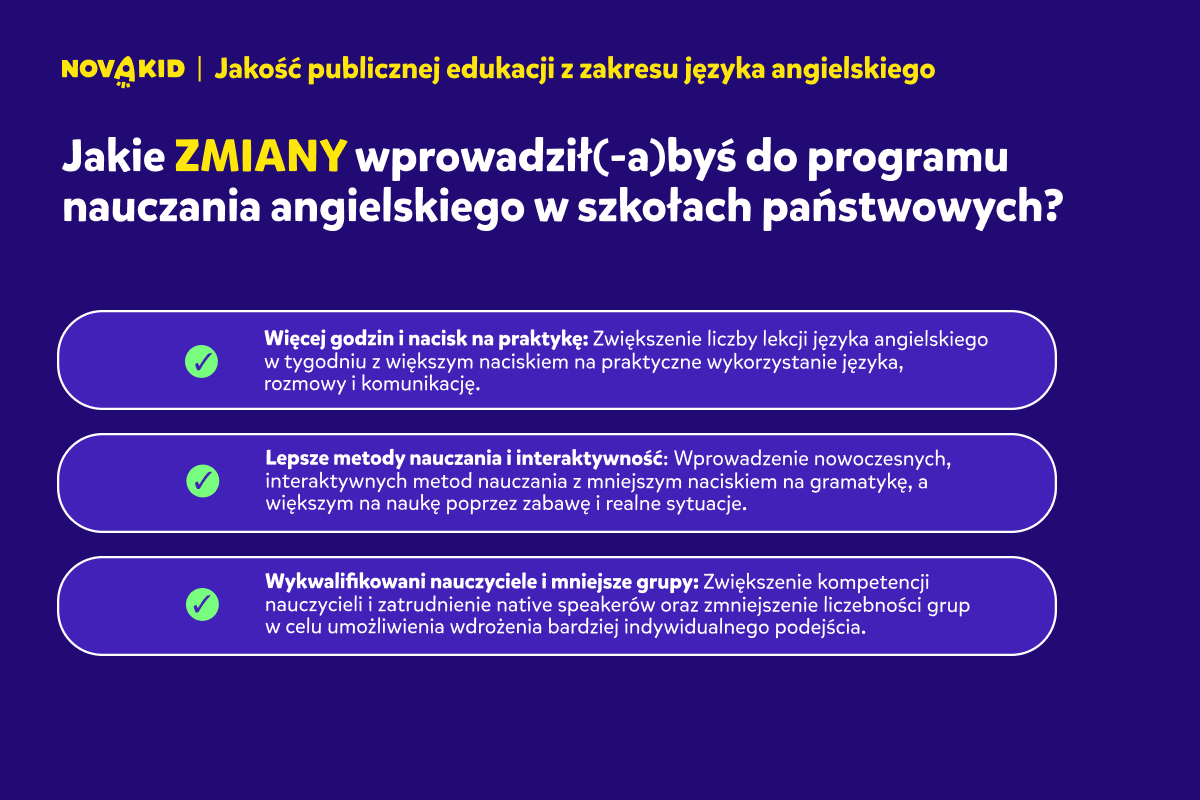 NOVAKID | Jakość publicznej edukacji z zakresu języka angielskiego

Jakie ZMIANY wprowadził(-a)byś do programu nauczania angielskiego w szkołach państwowych?

Więcej godzin i nacisk na praktykę: Zwiększenie liczby lekcji języka angielskiego w tygodniu z większym naciskiem na praktyczne wykorzystanie języka, rozmowy i komunikację.

Lepsze metody nauczania i interaktywność: Wprowadzenie nowoczesnych, interaktywnych metod nauczania z mniejszym naciskiem na gramatykę, a większym na naukę poprzez zabawę i realne sytuacje.

Wykwalifikowani nauczyciele i mniejsze grupy: Zwiększenie kompetencji nauczycieli i zatrudnienie native speakerów oraz zmniejszenie liczebności grup w celu umożliwienia wdrożenia bardziej indywidualnego podejścia.